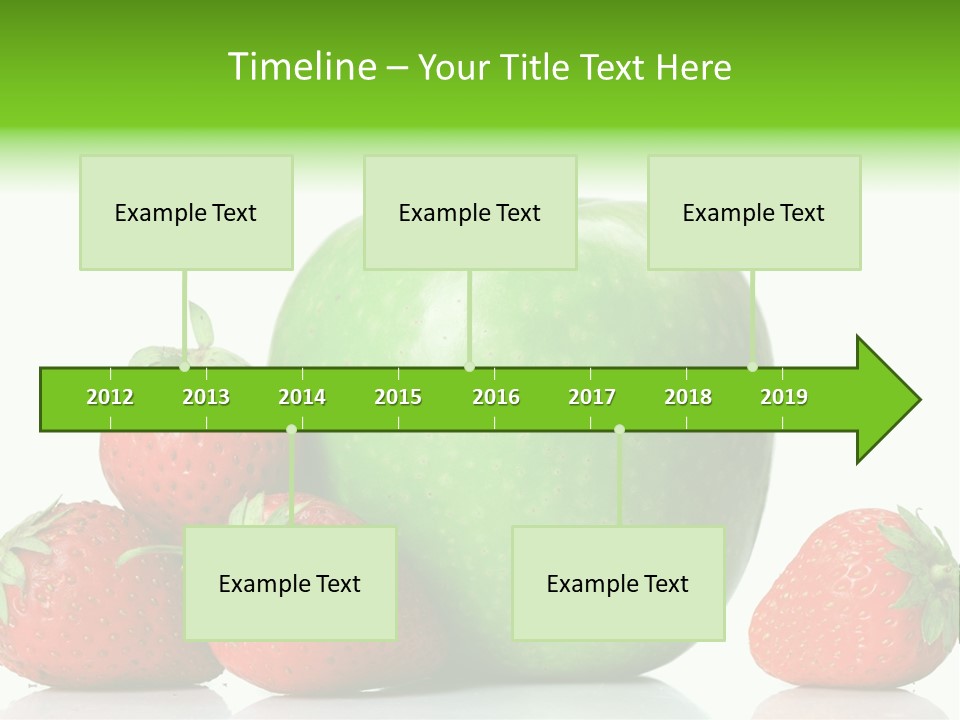 Timeline – Your Title Text Here

Example Text

Example Text

Example Text

2012 2013 2014 2015 2016 2017 2018 2019

Example Text

Example Text